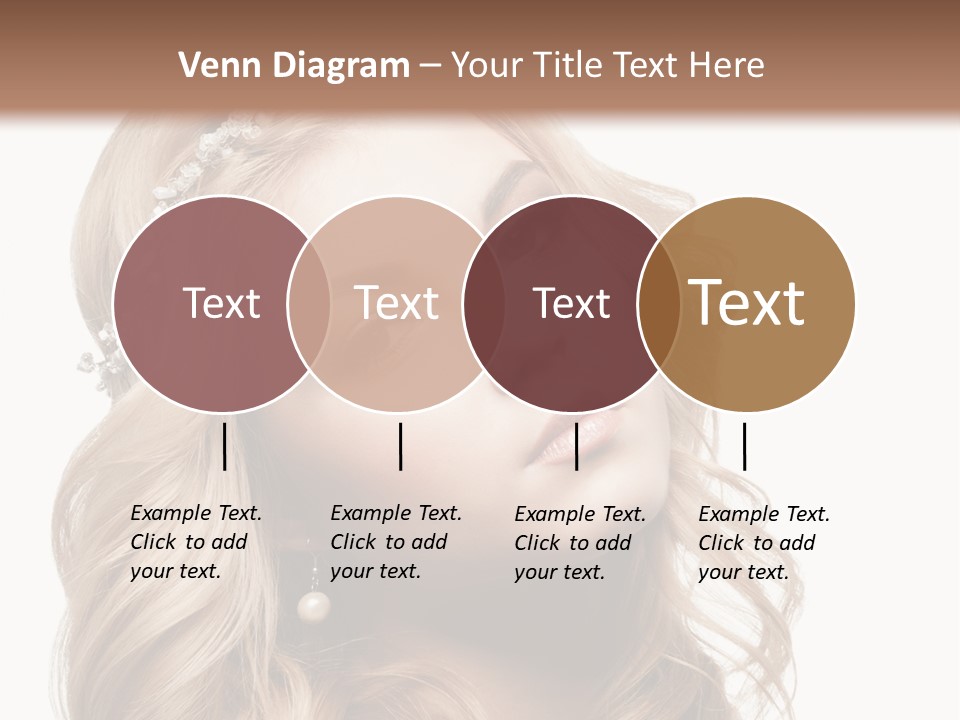 Venn Diagram – Your Title Text Here

Text

Text

Text

Text

Example Text. Click to add your text.

Example Text. Click to add your text.

Example Text. Click to add your text.

Example Text. Click to add your text.